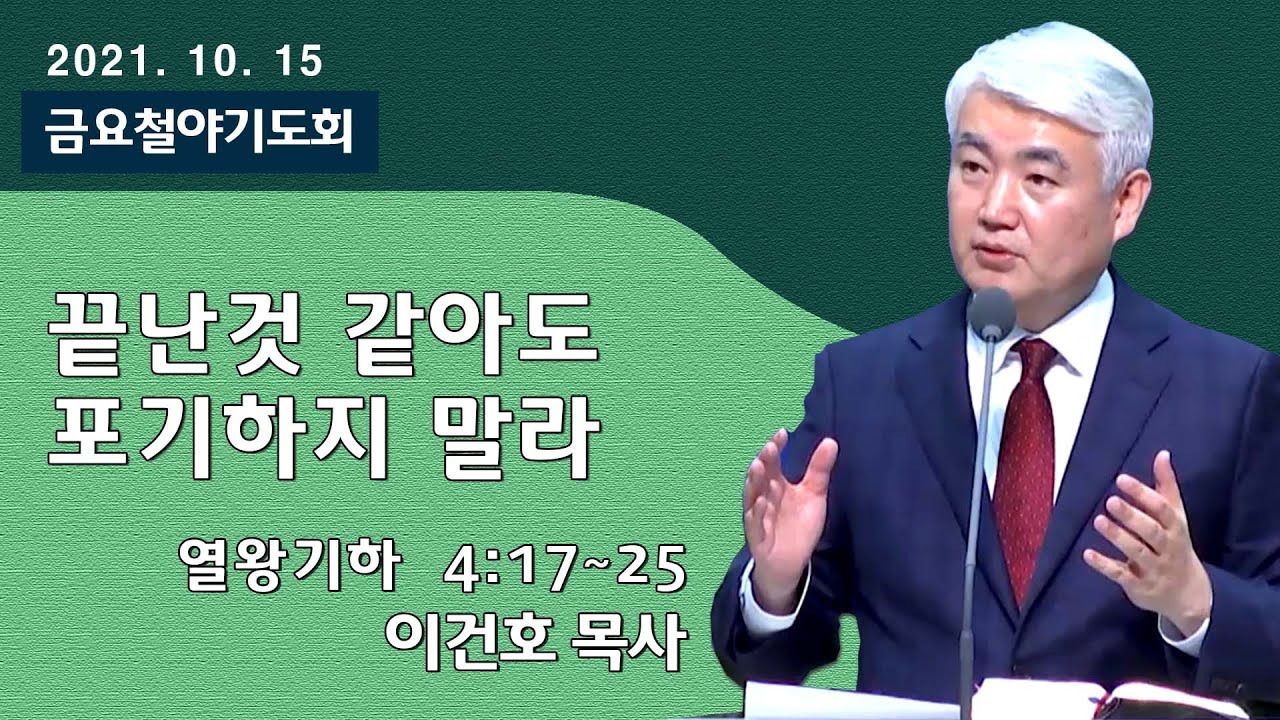 2021. 10. 15
금요철야기도회

끝난것 같아도
포기하지 말라

열왕기하 4:17~25
이건호 목사